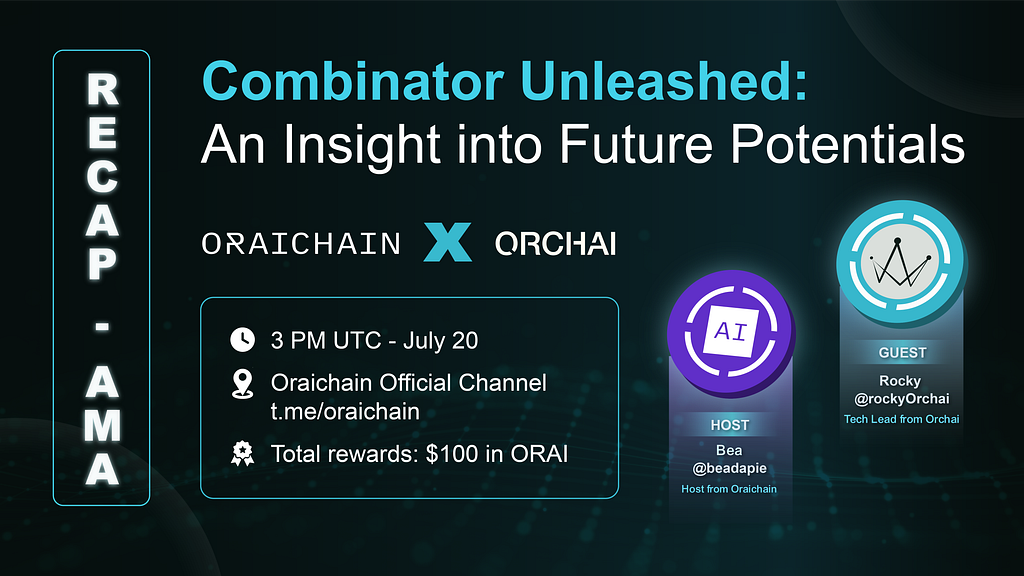 RECAP - AMA

Combinator Unleashed:
An Insight into Future Potentials

ORAICHAIN X ORCHAI

3 PM UTC - July 20

Oraichain Official Channel
t.me/oraichain

Total rewards: $100 in ORAI

AI

HOST
Bea
@beadapie
Host from Oraichain

GUEST
Rocky
@rockyOrchai
Tech Lead from Orchai